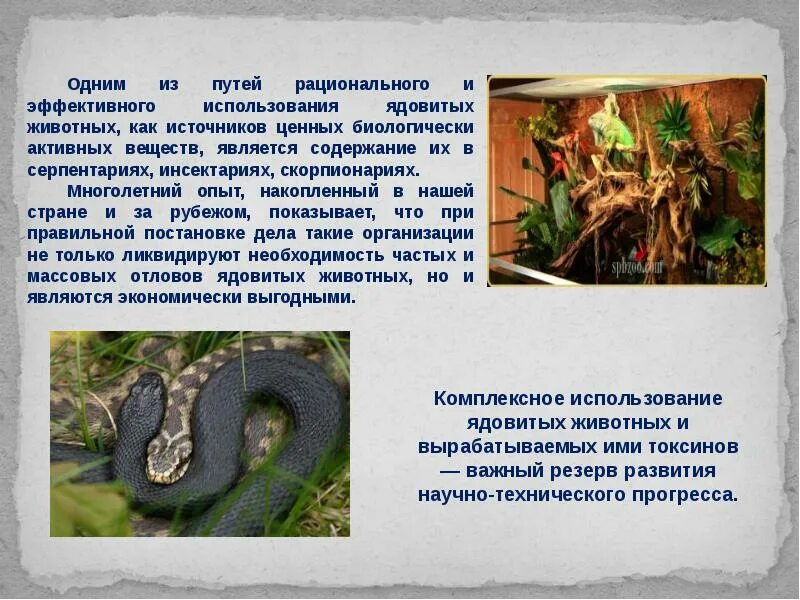 Одним из путей рационального и эффективного использования ядовитых животных, как источников ценных биологически активных веществ, является содержание их в серпентариях, инсектариях, скорпионариях.

Многолетний опыт, накопленный в нашей стране и за рубежом, показывает, что при правильной постановке дела такие организации не только ликвидируют необходимость частых и массовых отловов ядовитых животных, но и являются экономически выгодными.

spbzoo.com

Комплексное использование ядовитых животных и вырабатываемых ими токсинов — важный резерв развития научно-технического прогресса.